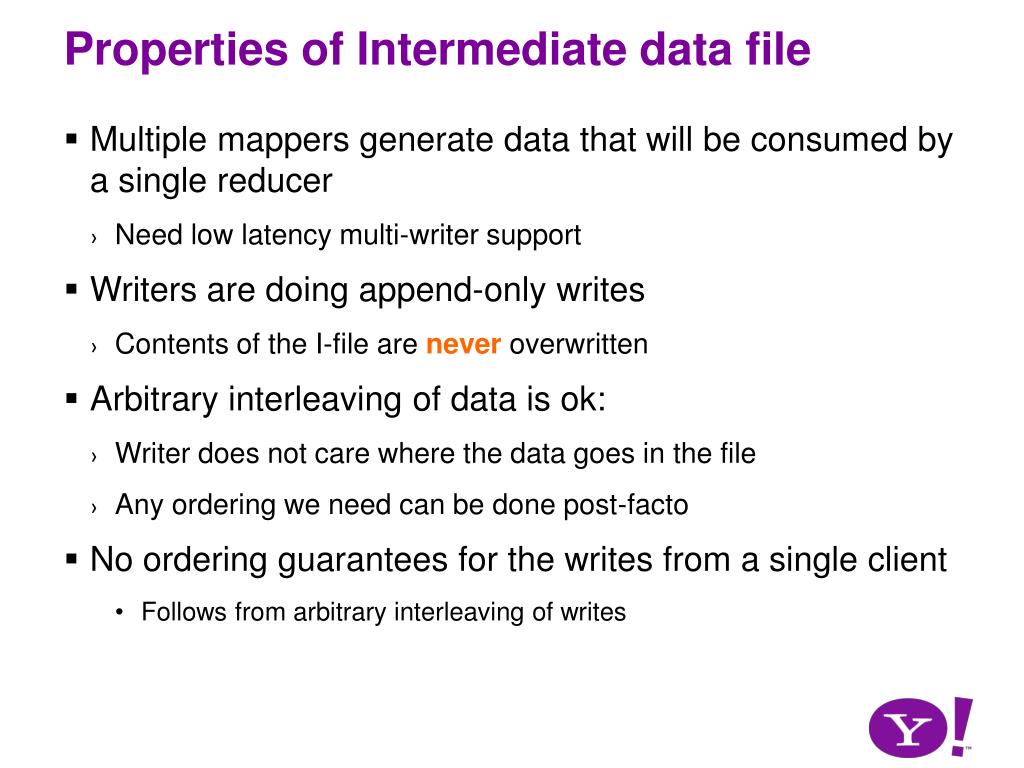 Properties of Intermediate data file

▪ Multiple mappers generate data that will be consumed by a single reducer

› Need low latency multi-writer support

▪ Writers are doing append-only writes

› Contents of the I-file are never overwritten

▪ Arbitrary interleaving of data is ok:

› Writer does not care where the data goes in the file

› Any ordering we need can be done post-facto

▪ No ordering guarantees for the writes from a single client

• Follows from arbitrary interleaving of writes

Y!